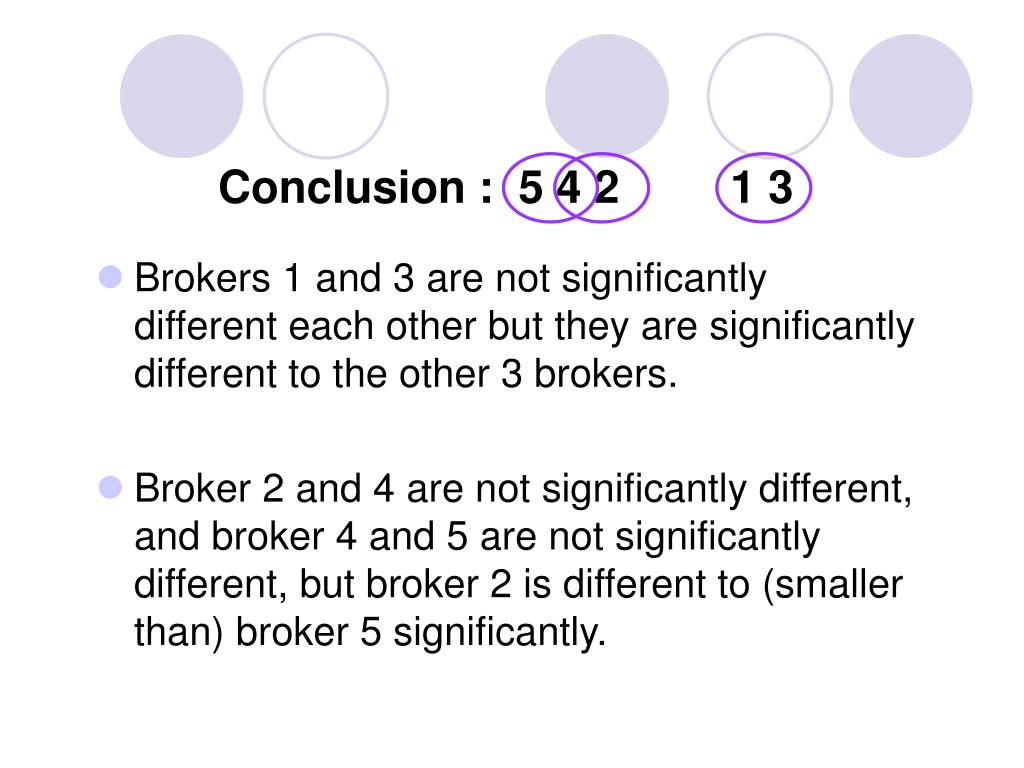 Conclusion : 5 4 2 1 3

Brokers 1 and 3 are not significantly different each other but they are significantly different to the other 3 brokers.

Broker 2 and 4 are not significantly different, and broker 4 and 5 are not significantly different, but broker 2 is different to (smaller than) broker 5 significantly.